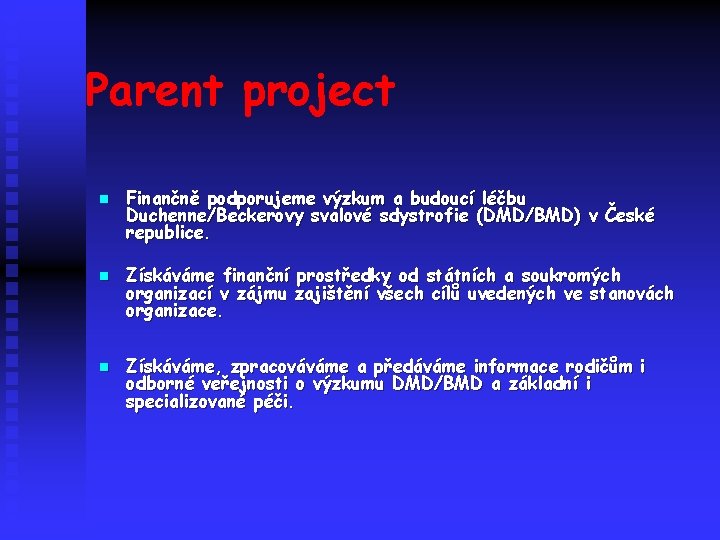 Parent project

Finančně podporujeme výzkum a budoucí léčbu Duchenne/Beckerovy svalové sdystrofie (DMD/BMD) v České republice.

Získáváme finanční prostředky od státních a soukromých organizací v zájmu zajištění všech cílů uvedených ve stanovách organizace.

Získáváme, zpracováváme a předáváme informace rodičům i odborné veřejnosti o výzkumu DMD/BMD a základní i specializované péči.